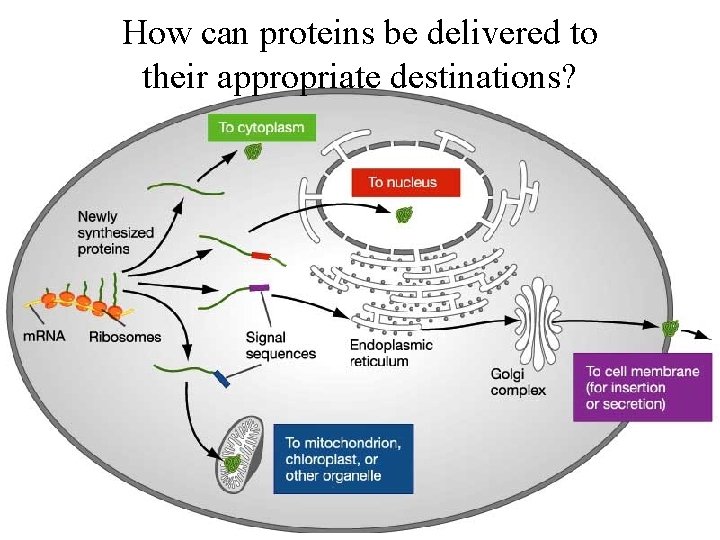 How can proteins be delivered to their appropriate destinations?

To cytoplasm

To nucleus

Newly synthesized proteins

mRNA

Ribosomes

Signal sequences

Endoplasmic reticulum

Golgi complex

To cell membrane (for insertion or secretion)

To mitochondrion, chloroplast, or other organelle